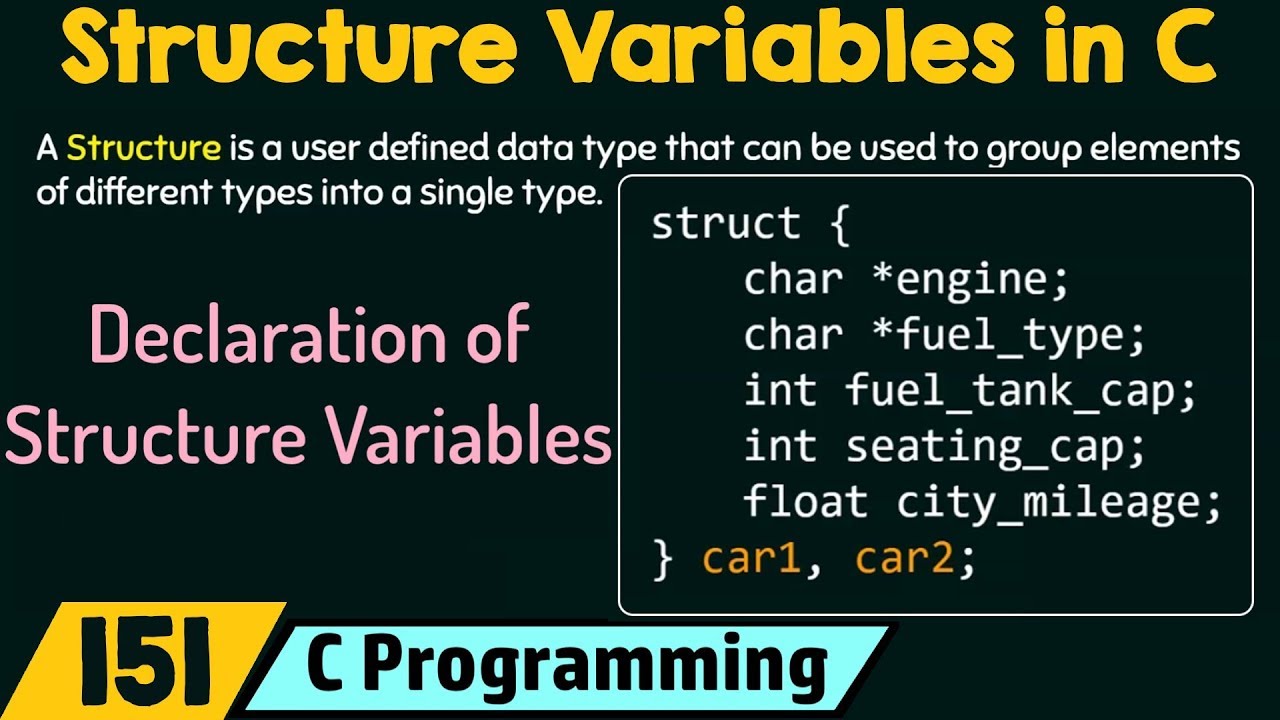 Structure Variables in C

A Structure is a user defined data type that can be used to group elements of different types into a single type.

Declaration of Structure Variables

struct {
    char *engine;
    char *fuel_type;
    int fuel_tank_cap;
    int seating_cap;
    float city_mileage;
} car1, car2;

151

C Programming